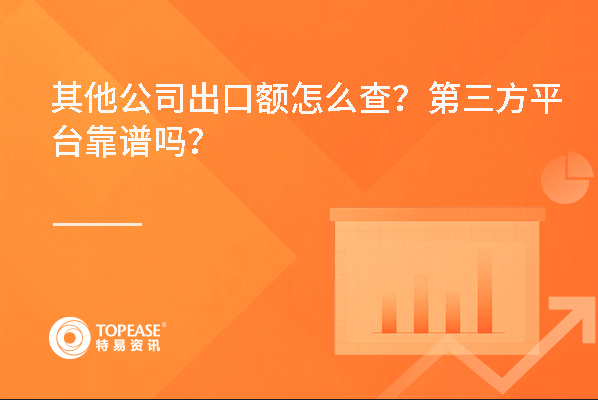 其他公司出口额怎么查？第三方平台靠谱吗？

TOPEASE®
特易资讯